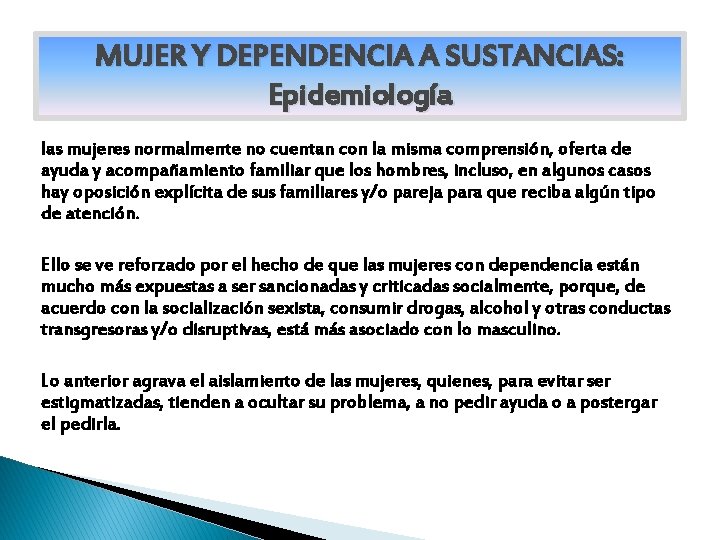 MUJER Y DEPENDENCIA A SUSTANCIAS: Epidemiología

las mujeres normalmente no cuentan con la misma comprensión, oferta de ayuda y acompañamiento familiar que los hombres, incluso, en algunos casos hay oposición explícita de sus familiares y/o pareja para que reciba algún tipo de atención.

Ello se ve reforzado por el hecho de que las mujeres con dependencia están mucho más expuestas a ser sancionadas y criticadas socialmente, porque, de acuerdo con la socialización sexista, consumir drogas, alcohol y otras conductas transgresoras y/o disruptivas, está más asociado con lo masculino.

Lo anterior agrava el aislamiento de las mujeres, quienes, para evitar ser estigmatizadas, tienden a ocultar su problema, a no pedir ayuda o a postergar el pedirla.